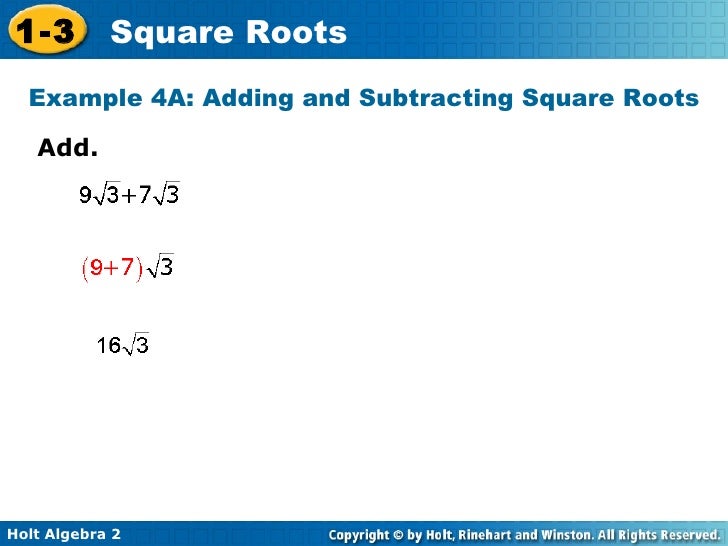 1-3 Square Roots

Example 4A: Adding and Subtracting Square Roots

Add.

$9\sqrt{3}+7\sqrt{3}$

$(9+7)\sqrt{3}$

$16\sqrt{3}$

Holt Algebra 2

Copyright © by Holt, Rinehart and Winston. All Rights Reserved.